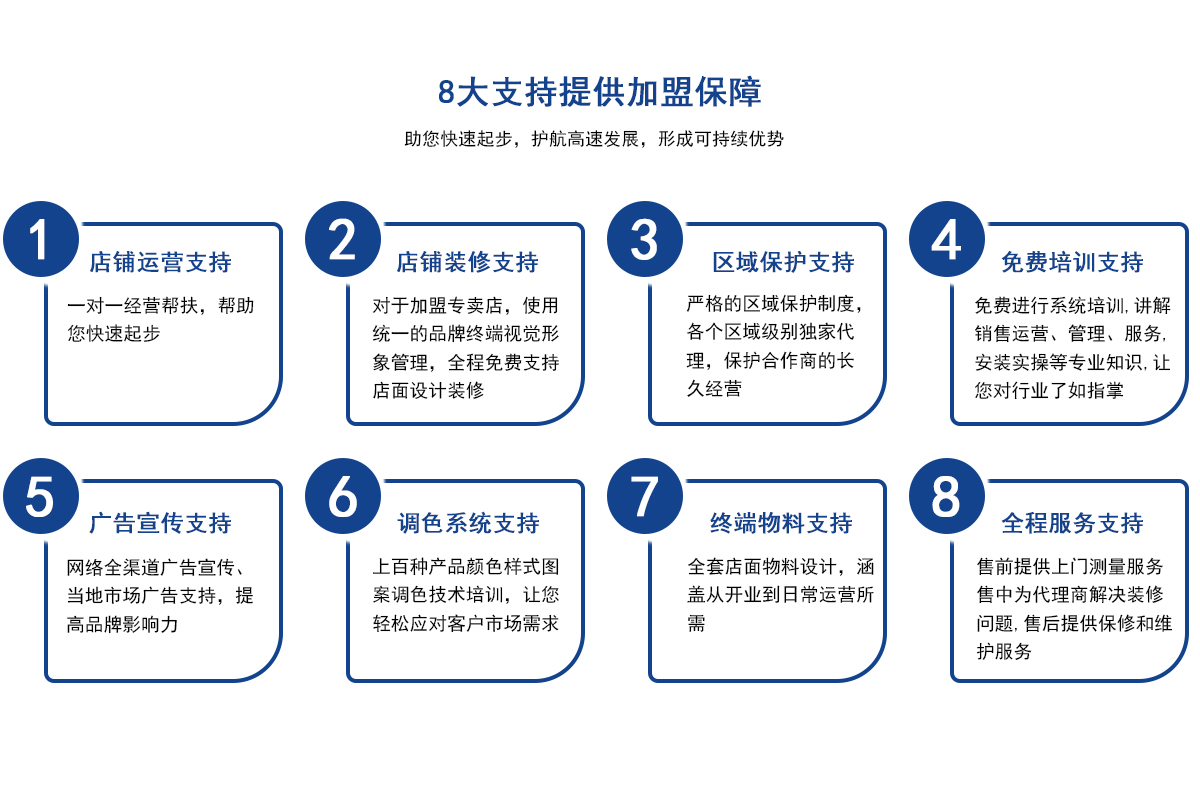 8大支持提供加盟保障

助您快速起步，护航高速发展，形成可持续优势

1
店铺运营支持
一对一经营帮扶，帮助您快速起步

2
店铺装修支持
对于加盟专卖店，使用统一的品牌终端视觉形象管理，全程免费支持店面设计装修

3
区域保护支持
严格的区域保护制度，各个区域级别独家代理，保护合作商的长久经营

4
免费培训支持
免费进行系统培训，讲解销售运营、管理、服务，安装实操等专业知识，让您对行业了如指掌

5
广告宣传支持
网络全渠道广告宣传、当地市场广告支持，提高品牌影响力

6
调色系统支持
上百种产品颜色样式图案调色技术培训，让您轻松应对客户市场需求

7
终端物料支持
全套店面物料设计，涵盖从开业到日常运营所需

8
全程服务支持
售前提供上门测量服务售中为代理商解决装修问题，售后提供保修和维护服务